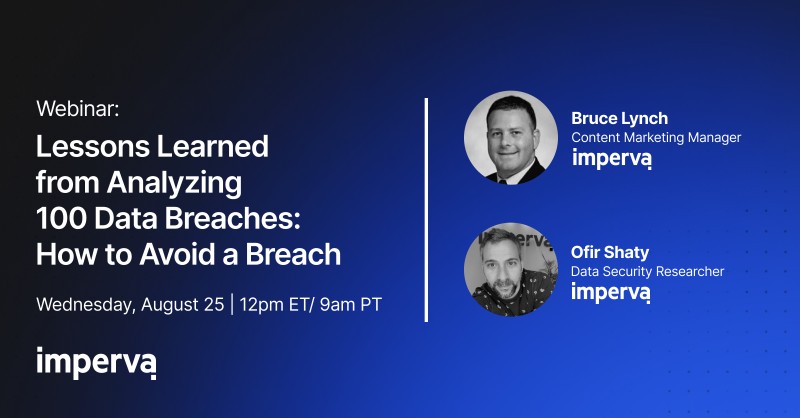 Webinar:

Lessons Learned from Analyzing 100 Data Breaches: How to Avoid a Breach

Wednesday, August 25 | 12pm ET/ 9am PT

imperva

Bruce Lynch
Content Marketing Manager
imperva

Ofir Shaty
Data Security Researcher
imperva